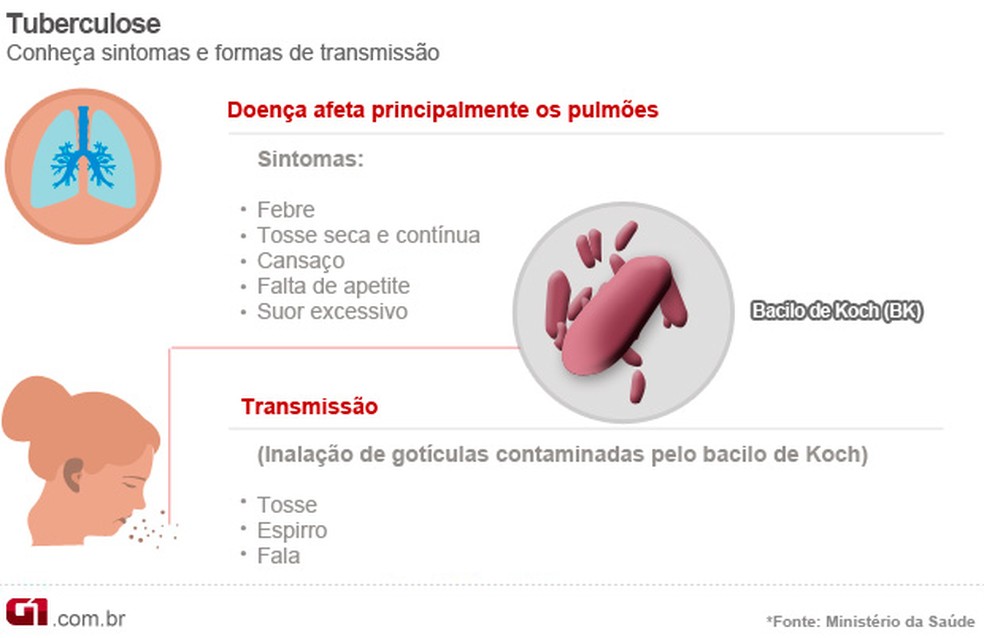 Tuberculose
Conheça sintomas e formas de transmissão

Doença afeta principalmente os pulmões

Sintomas:

• Febre
• Tosse seca e contínua
• Cansaço
• Falta de apetite
• Suor excessivo

Bacilo de Koch (BK)

Transmissão

(Inalação de gotículas contaminadas pelo bacilo de Koch)

• Tosse
• Espirro
• Fala

G1.com.br

*Fonte: Ministério da Saúde